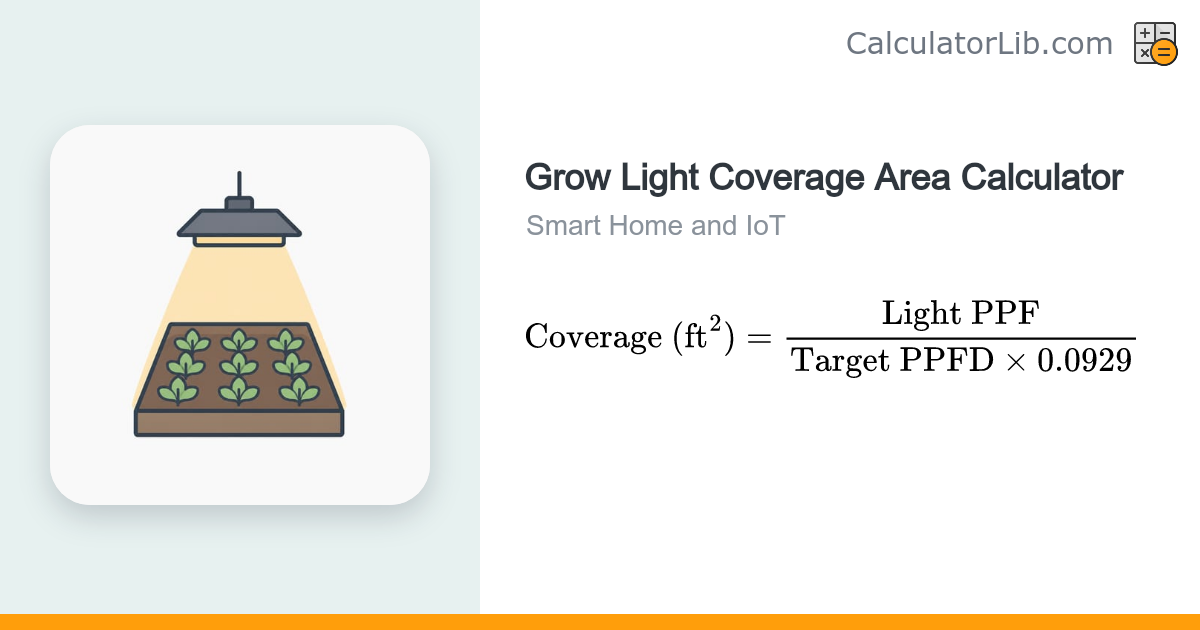 CalculatorLib.com

Grow Light Coverage Area Calculator

Smart Home and IoT

$\text{Coverage (ft}^2) = \frac{\text{Light PPF}}{\text{Target PPFD} \times 0.0929}$